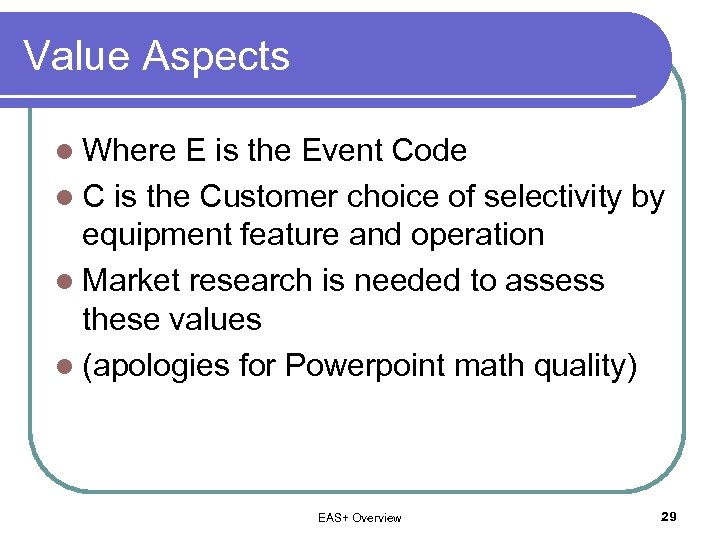 Value Aspects

- Where E is the Event Code
- C is the Customer choice of selectivity by equipment feature and operation
- Market research is needed to assess these values
- (apologies for Powerpoint math quality)

EAS+ Overview

29